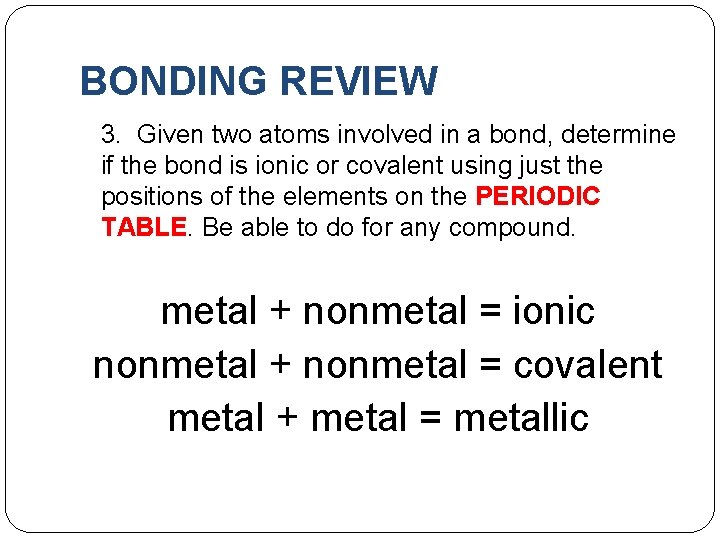 BONDING REVIEW

3. Given two atoms involved in a bond, determine if the bond is ionic or covalent using just the positions of the elements on the PERIODIC TABLE. Be able to do for any compound.

metal + nonmetal = ionic
nonmetal + nonmetal = covalent
metal + metal = metallic